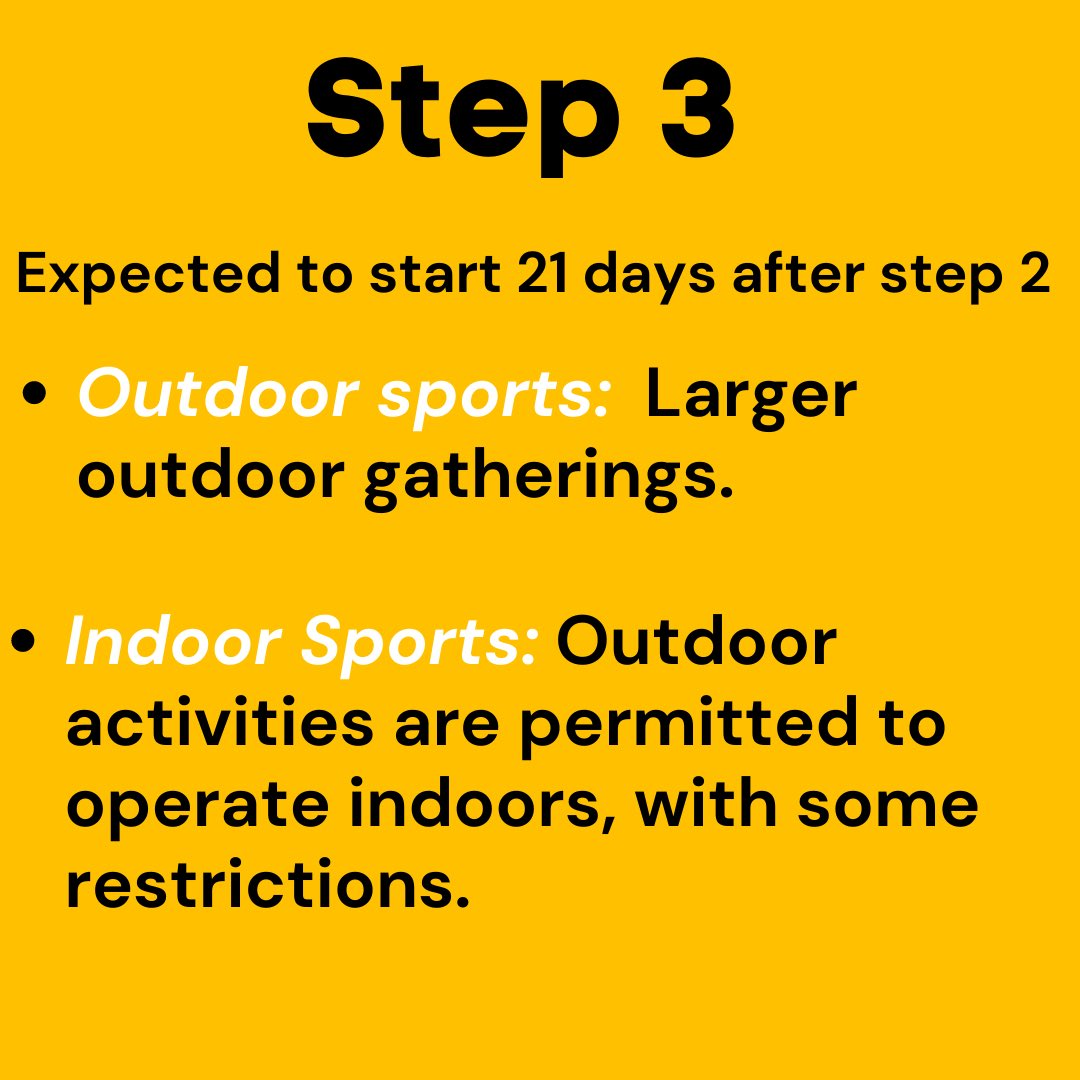 Step 3

Expected to start 21 days after step 2

• Outdoor sports: Larger outdoor gatherings.

• Indoor Sports: Outdoor activities are permitted to operate indoors, with some restrictions.